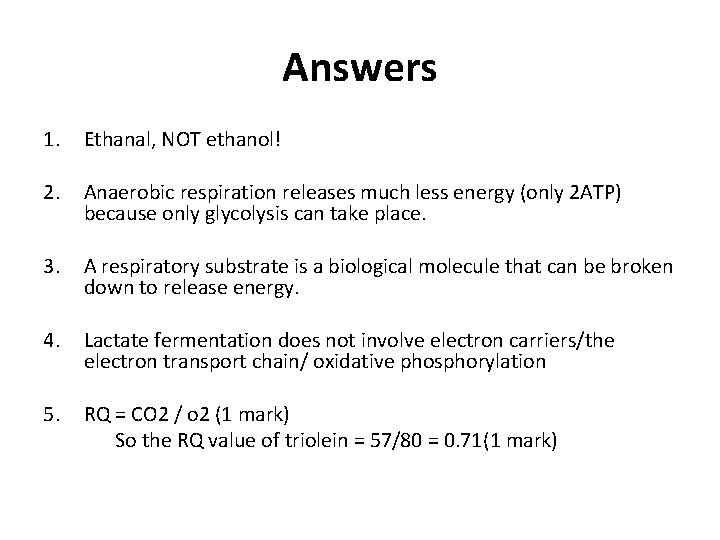 Answers

1. Ethanal, NOT ethanol!

2. Anaerobic respiration releases much less energy (only 2ATP) because only glycolysis can take place.

3. A respiratory substrate is a biological molecule that can be broken down to release energy.

4. Lactate fermentation does not involve electron carriers/the electron transport chain/ oxidative phosphorylation

5. RQ = CO2 / o2 (1 mark)
So the RQ value of triolein = 57/80 = 0.71(1 mark)